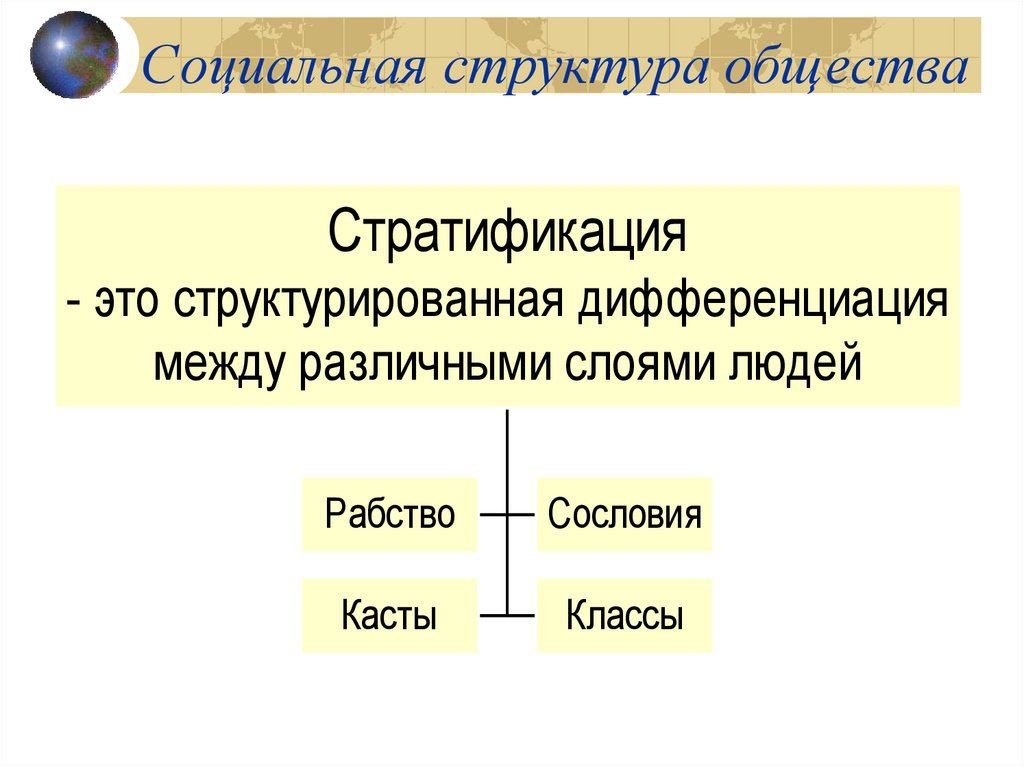 Социальная структура общества

Стратификация
- это структурированная дифференциация между различными слоями людей

Рабство

Сословия

Касты

Классы